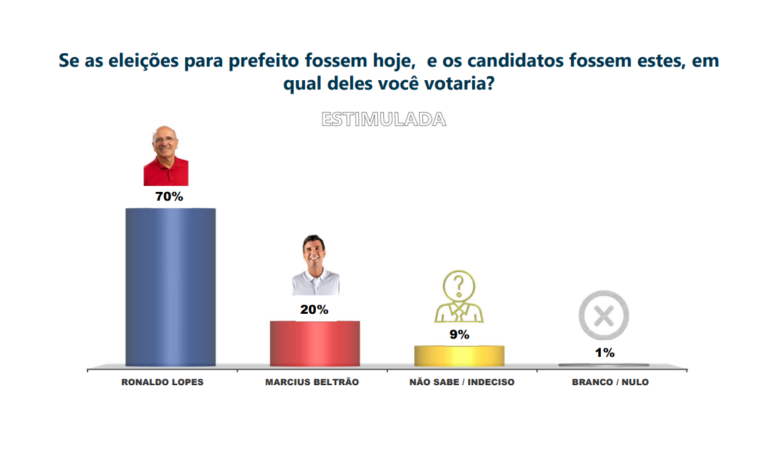 Se as eleições para prefeito fossem hoje, e os candidatos fossem estes, em qual deles você votaria?

ESTIMULADA

70%

20%

9%

1%

RONALDO LOPES

MARCIUS BELTRÃO

NÃO SABE / INDECISO

BRANCO / NULO